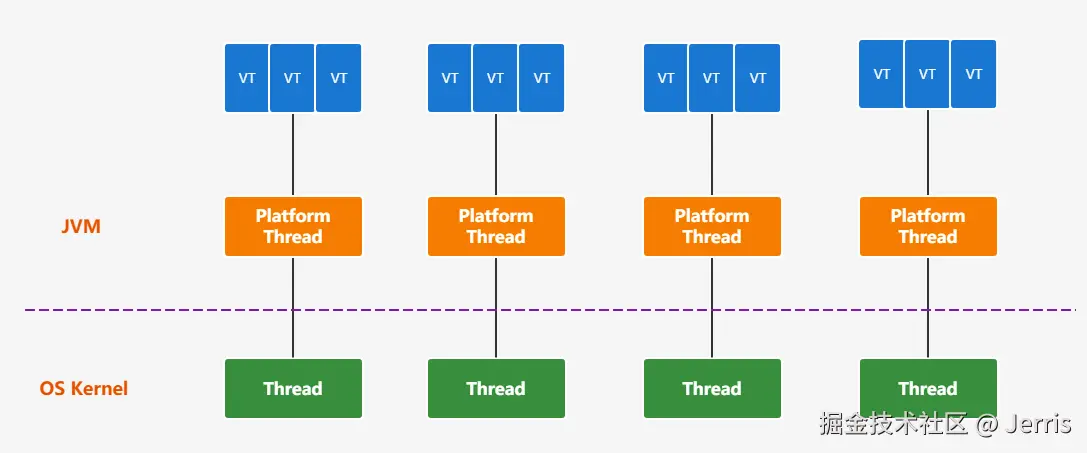 VT VT VT
VT VT VT
VT VT VT
VT VT VT

JVM

Platform Thread
Platform Thread
Platform Thread
Platform Thread

OS Kernel

Thread
Thread
Thread
Thread

掘金技术社区 @ Jerris